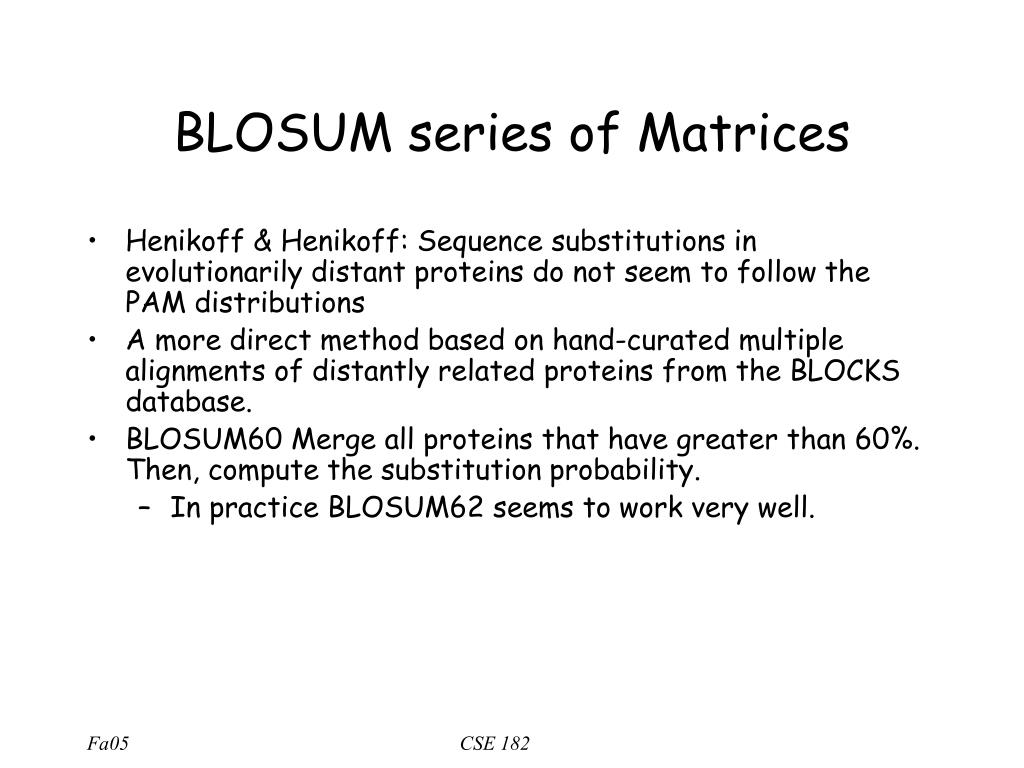 BLOSUM series of Matrices

• Henikoff & Henikoff: Sequence substitutions in evolutionarily distant proteins do not seem to follow the PAM distributions
• A more direct method based on hand-curated multiple alignments of distantly related proteins from the BLOCKS database.
• BLOSUM60 Merge all proteins that have greater than 60%. Then, compute the substitution probability.
– In practice BLOSUM62 seems to work very well.

Fa05

CSE 182